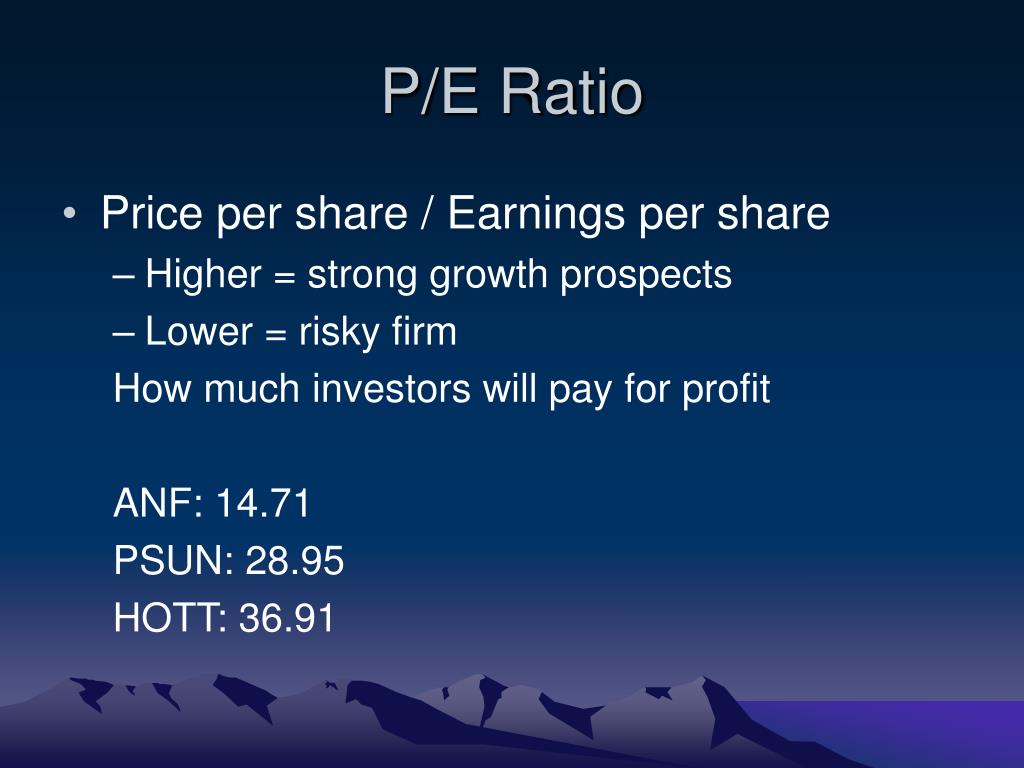 P/E Ratio

• Price per share / Earnings per share
– Higher = strong growth prospects
– Lower = risky firm
How much investors will pay for profit

ANF: 14.71
PSUN: 28.95
HOTT: 36.91